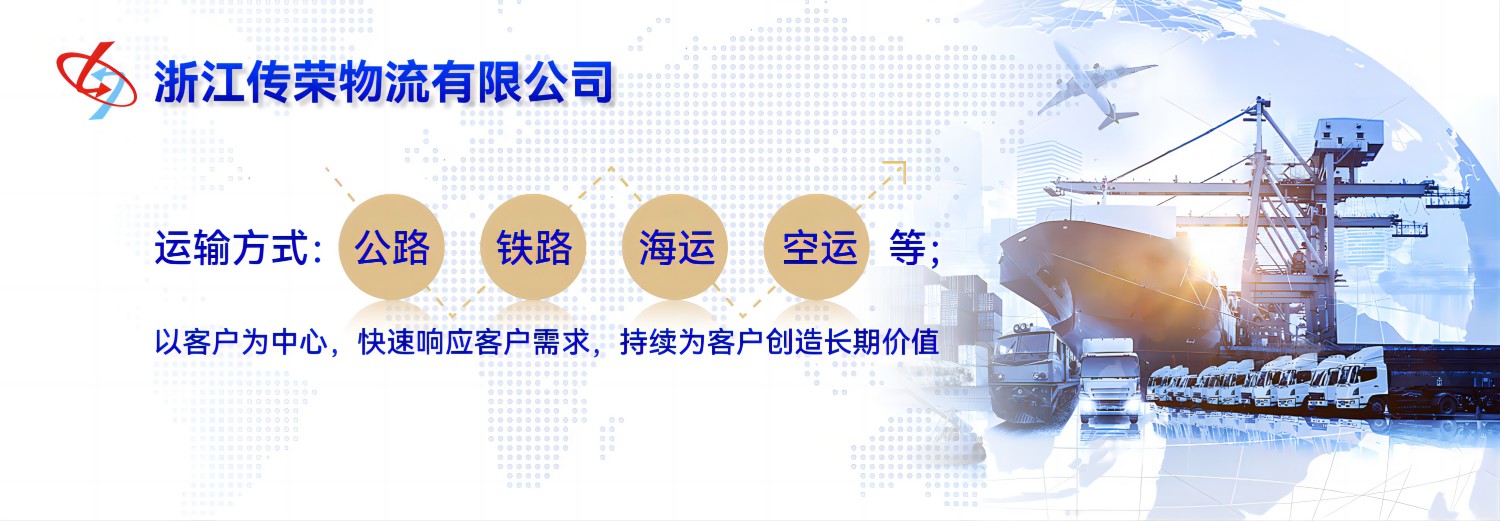 浙江传荣物流有限公司

运输方式：公路 铁路 海运 空运 等；

以客户为中心，快速响应客户需求，持续为客户创造长期价值